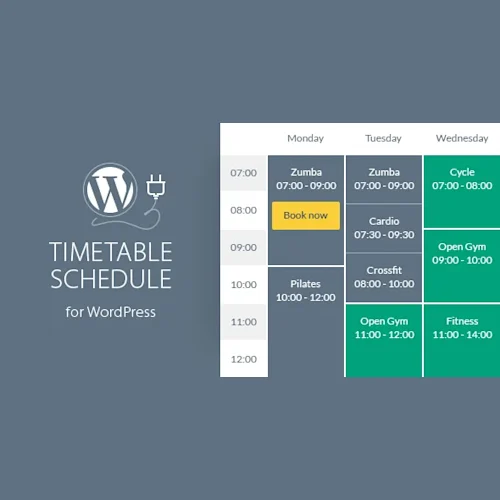 TIMETABLE SCHEDULE

for WordPress

| | Monday | Tuesday | Wednesday |
|---|---|---|---|
| 07:00 | Zumba 07:00 - 09:00 | Zumba 07:00 - 09:00 | Cycle 07:00 - 08:00 |
| 08:00 | Book now | Cardio 07:30 - 09:30 | |
| 09:00 | | Crossfit 08:00 - 10:00 | Open Gym 09:00 - 10:00 |
| 10:00 | Pilates 10:00 - 12:00 | | |
| 11:00 | | Open Gym 11:00 - 12:00 | Fitness 11:00 - 14:00 |
| 12:00 | | | |